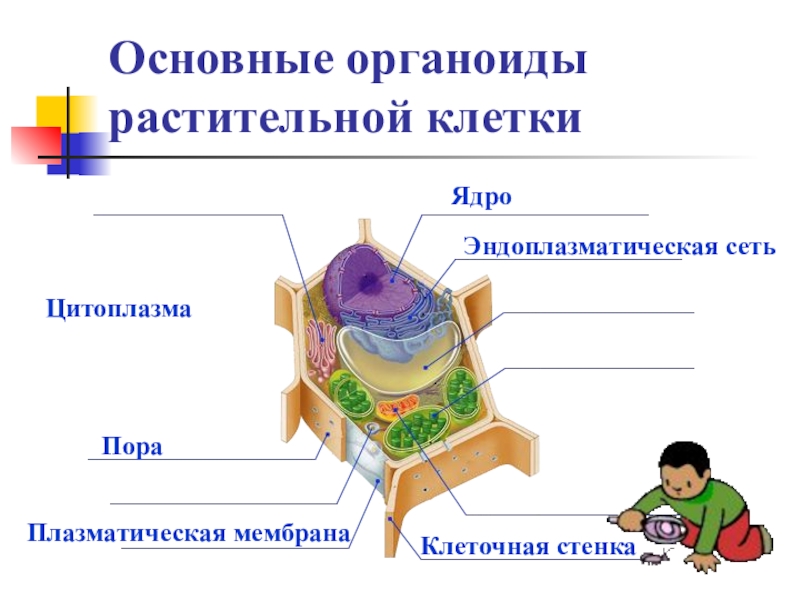 Основные органоиды растительной клетки

Ядро

Эндоплазматическая сеть

Цитоплазма

Пора

Плазматическая мембрана

Клеточная стенка